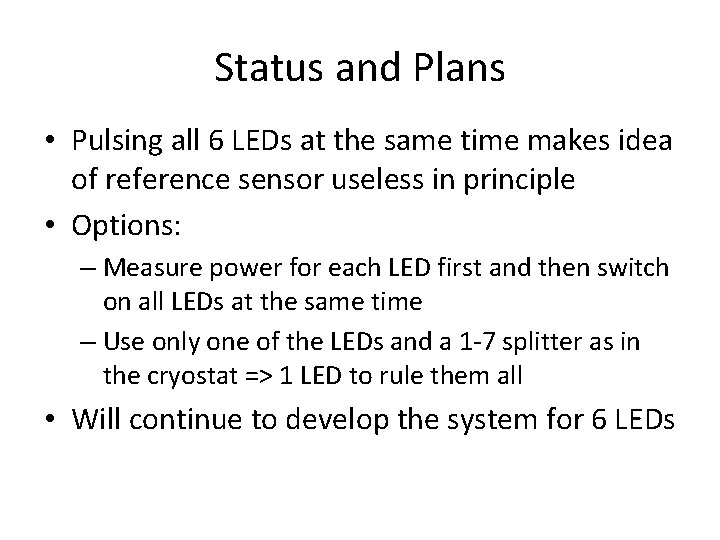 Status and Plans

• Pulsing all 6 LEDs at the same time makes idea of reference sensor useless in principle

• Options:

– Measure power for each LED first and then switch on all LEDs at the same time

– Use only one of the LEDs and a 1-7 splitter as in the cryostat => 1 LED to rule them all

• Will continue to develop the system for 6 LEDs